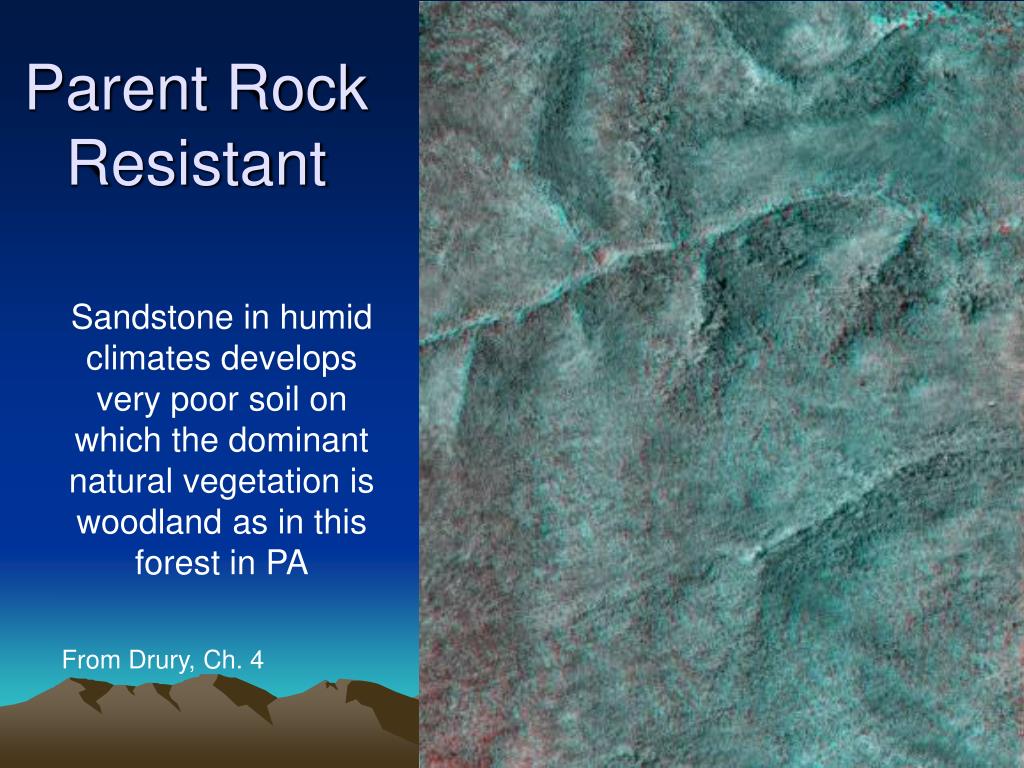 Parent Rock Resistant

Sandstone in humid climates develops very poor soil on which the dominant natural vegetation is woodland as in this forest in PA

From Drury, Ch. 4